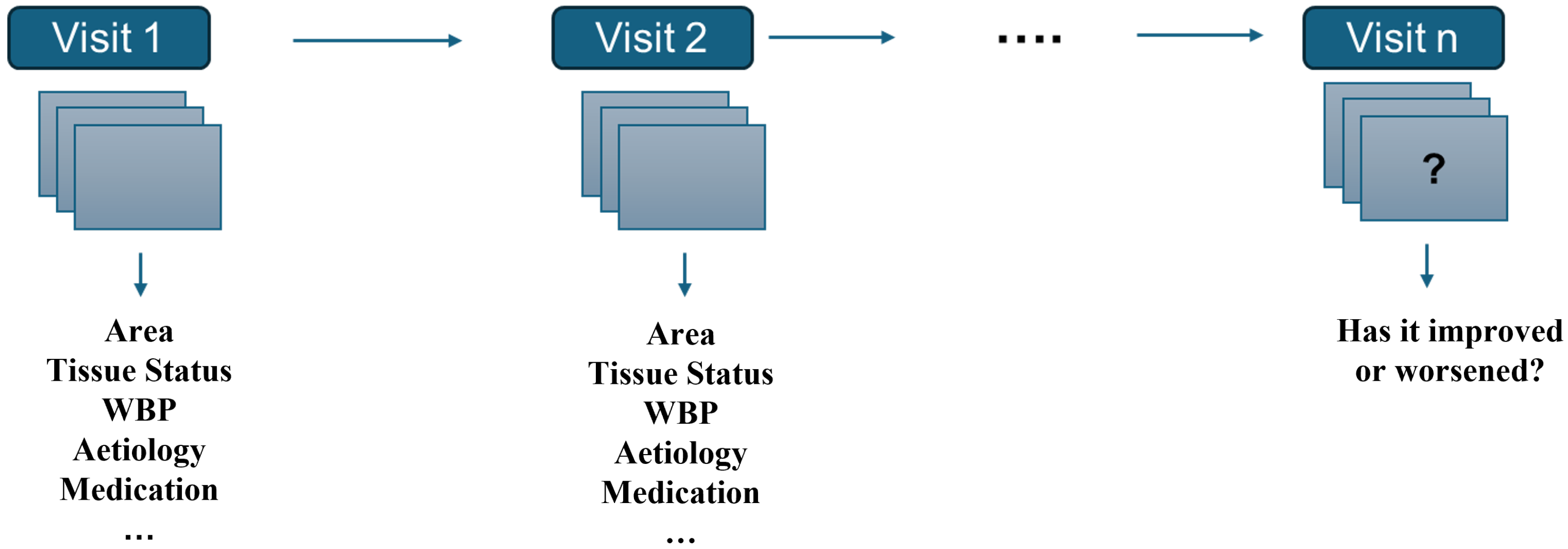 Visit 1

Area
Tissue Status
WBP
Aetiology
Medication
...

Visit 2

Area
Tissue Status
WBP
Aetiology
Medication
...

....

Visit n

?

Has it improved or worsened?